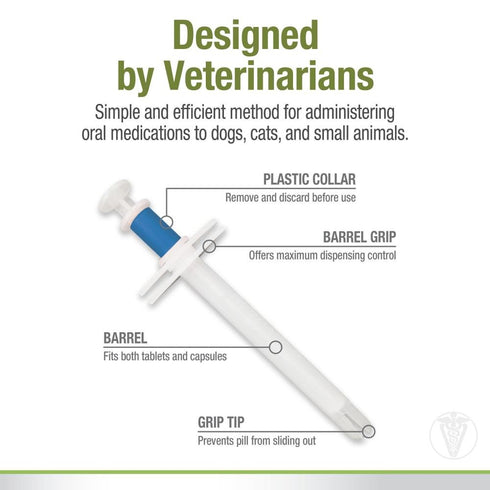 Designed by Veterinarians

Simple and efficient method for administering oral medications to dogs, cats, and small animals.

PLASTIC COLLAR
Remove and discard before use

BARREL GRIP
Offers maximum dispensing control

BARREL
Fits both tablets and capsules

GRIP TIP
Prevents pill from sliding out